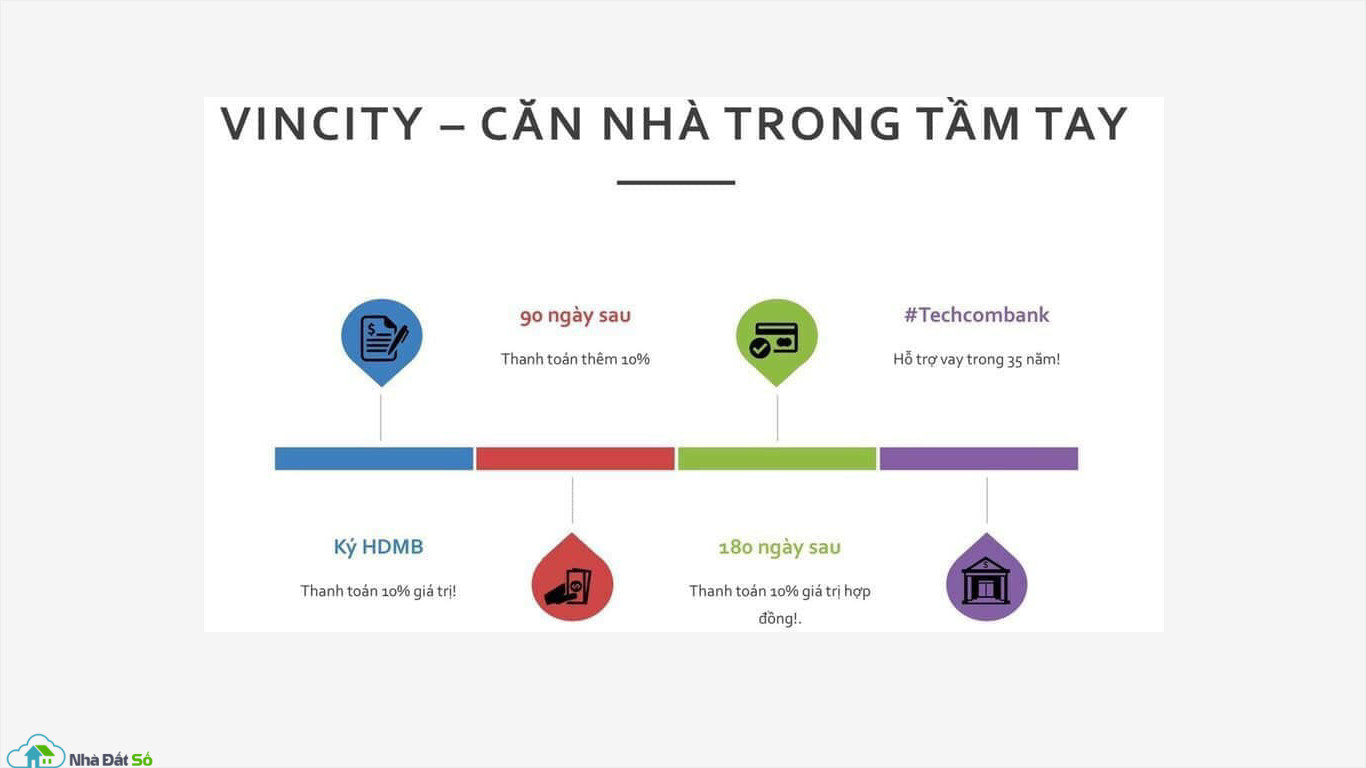 VINCITY – CĂN NHÀ TRONG TẦM TAY

90 ngày sau

Thanh toán thêm 10%

#Techcombank

Hỗ trợ vay trong 35 năm!

Ký HDMB

Thanh toán 10% giá trị!

180 ngày sau

Thanh toán 10% giá trị hợp đồng!.

Nhà Đất Số